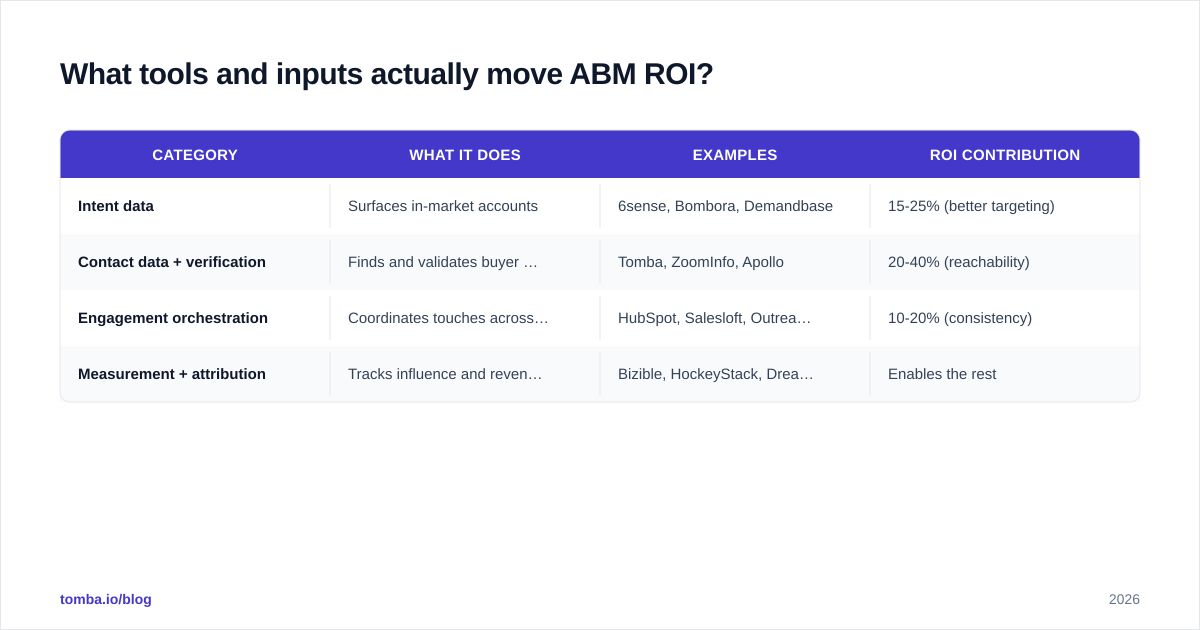 What tools and inputs actually move ABM ROI?

| CATEGORY | WHAT IT DOES | EXAMPLES | ROI CONTRIBUTION |
|---|---|---|---|
| Intent data | Surfaces in-market accounts | 6sense, Bombora, Demandbase | 15-25% (better targeting) |
| Contact data + verification | Finds and validates buyer … | Tomba, ZoomInfo, Apollo | 20-40% (reachability) |
| Engagement orchestration | Coordinates touches across… | HubSpot, Salesloft, Outrea… | 10-20% (consistency) |
| Measurement + attribution | Tracks influence and reven… | Bizible, HockeyStack, Drea… | Enables the rest |

tomba.io/blog

2026